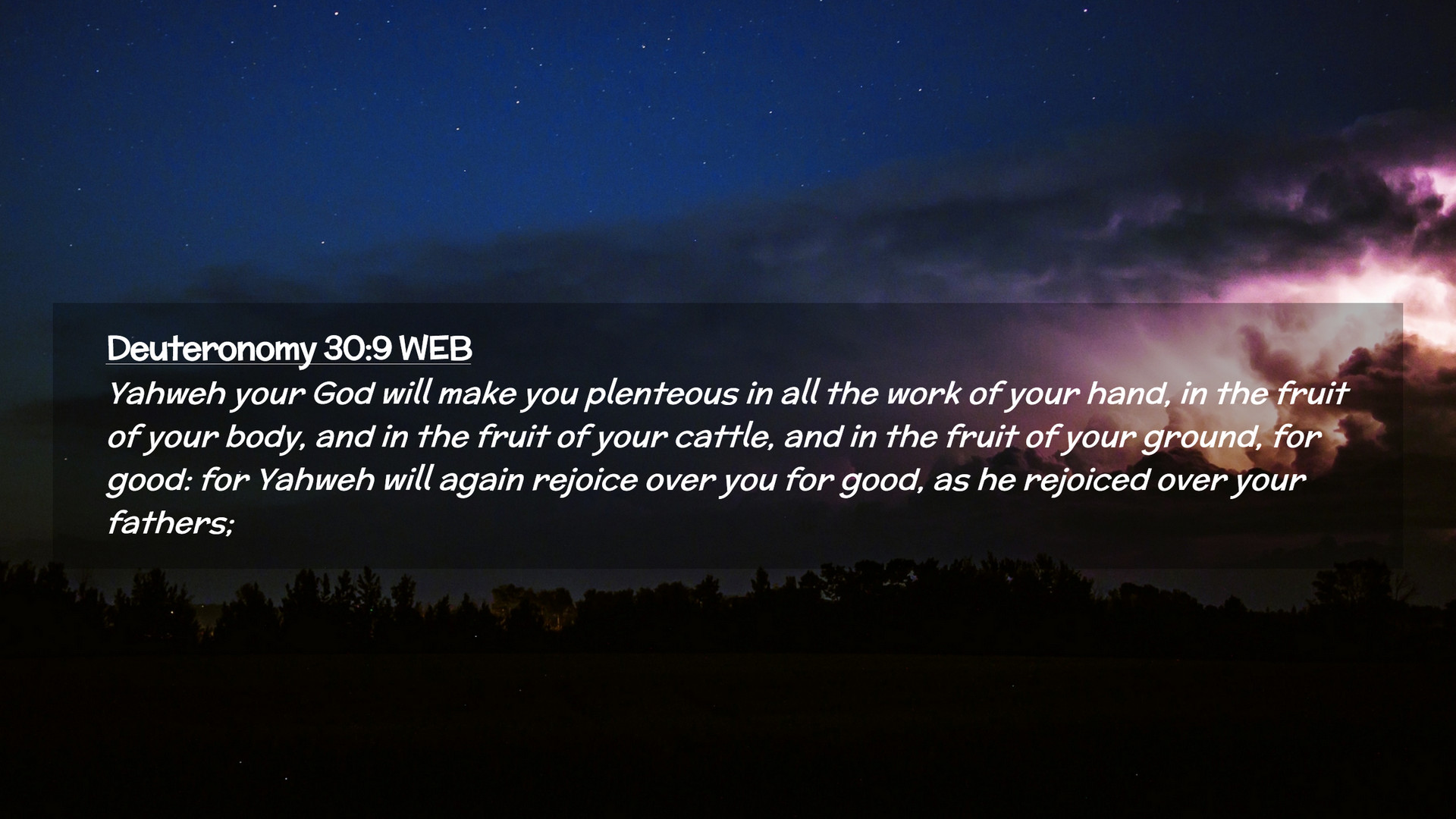 Deuteronomy 30:9 WEB
Yahweh your God will make you plenteous in all the work of your hand, in the fruit of your body, and in the fruit of your cattle, and in the fruit of your ground, for good: for Yahweh will again rejoice over you for good, as he rejoiced over your fathers;